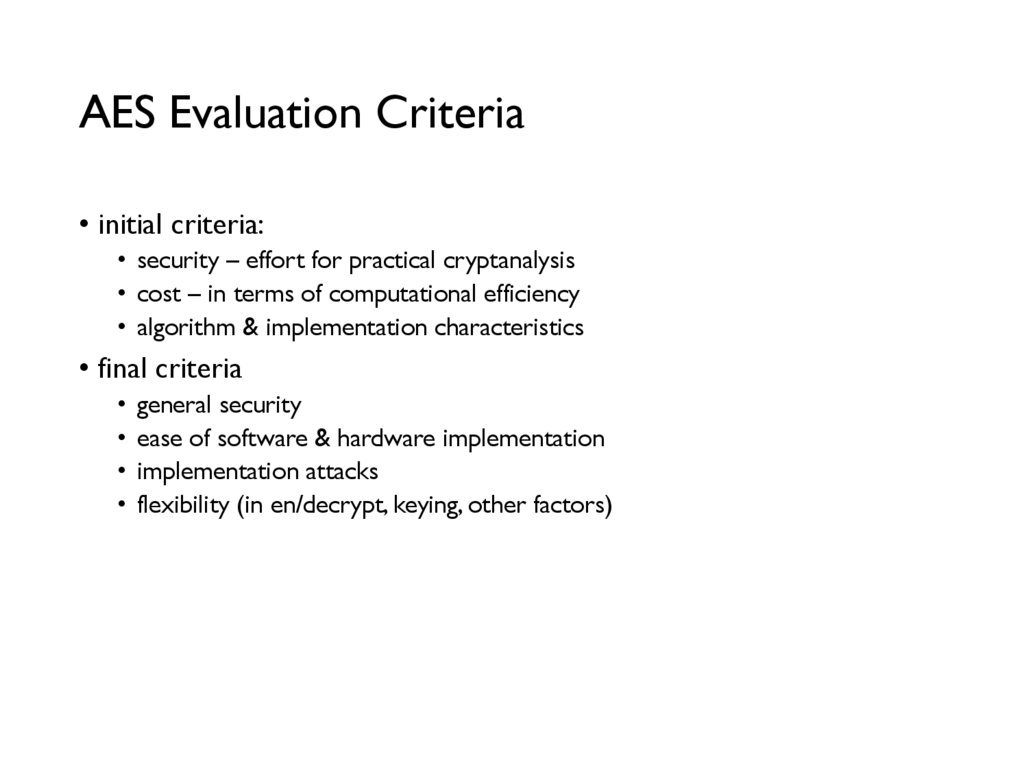 AES Evaluation Criteria

• initial criteria:
  • security – effort for practical cryptanalysis
  • cost – in terms of computational efficiency
  • algorithm & implementation characteristics
• final criteria
  • general security
  • ease of software & hardware implementation
  • implementation attacks
  • flexibility (in en/decrypt, keying, other factors)